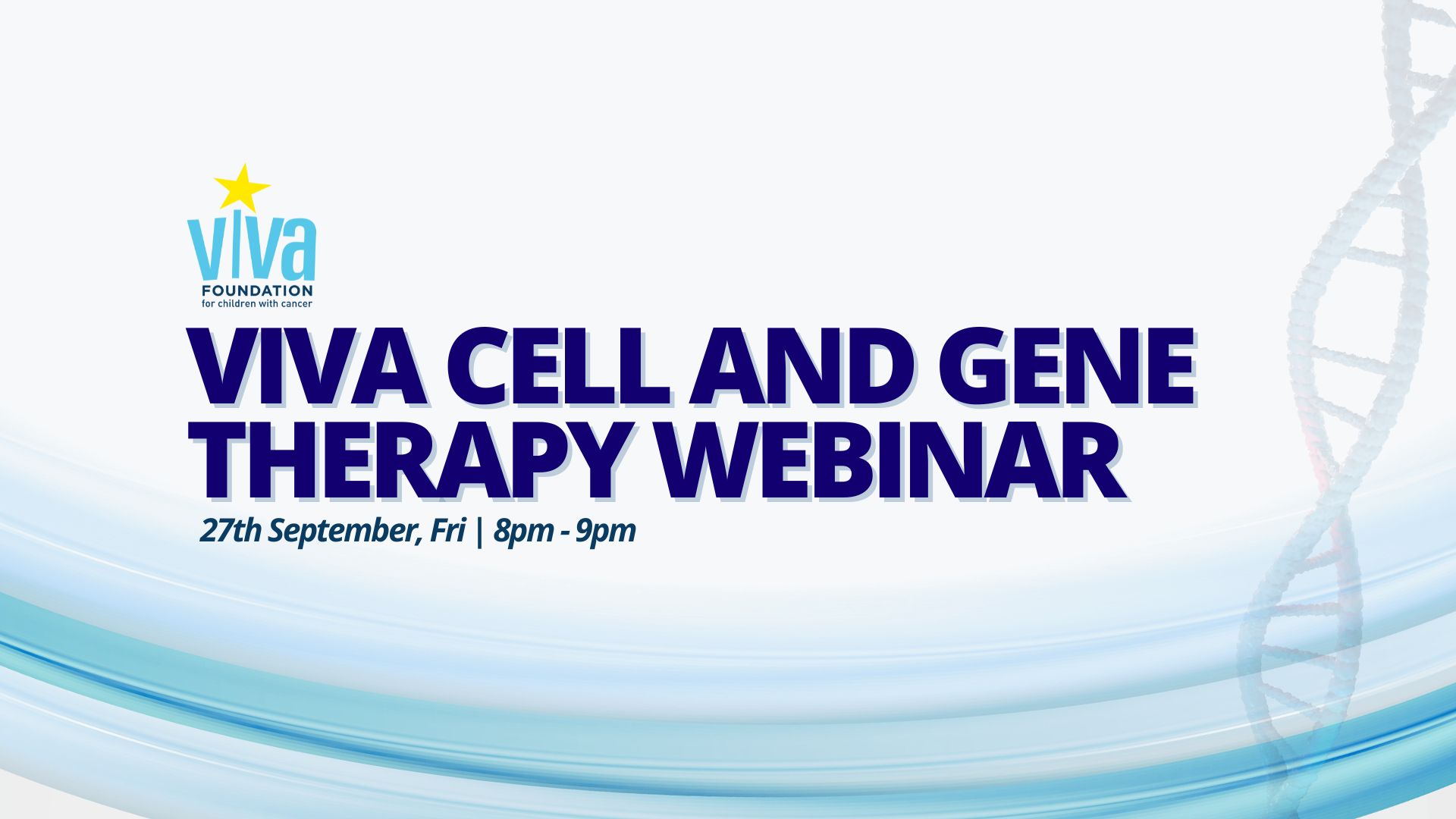 viva
FOUNDATION
for children with cancer

VIVA CELL AND GENE THERAPY WEBINAR

27th September, Fri | 8pm - 9pm